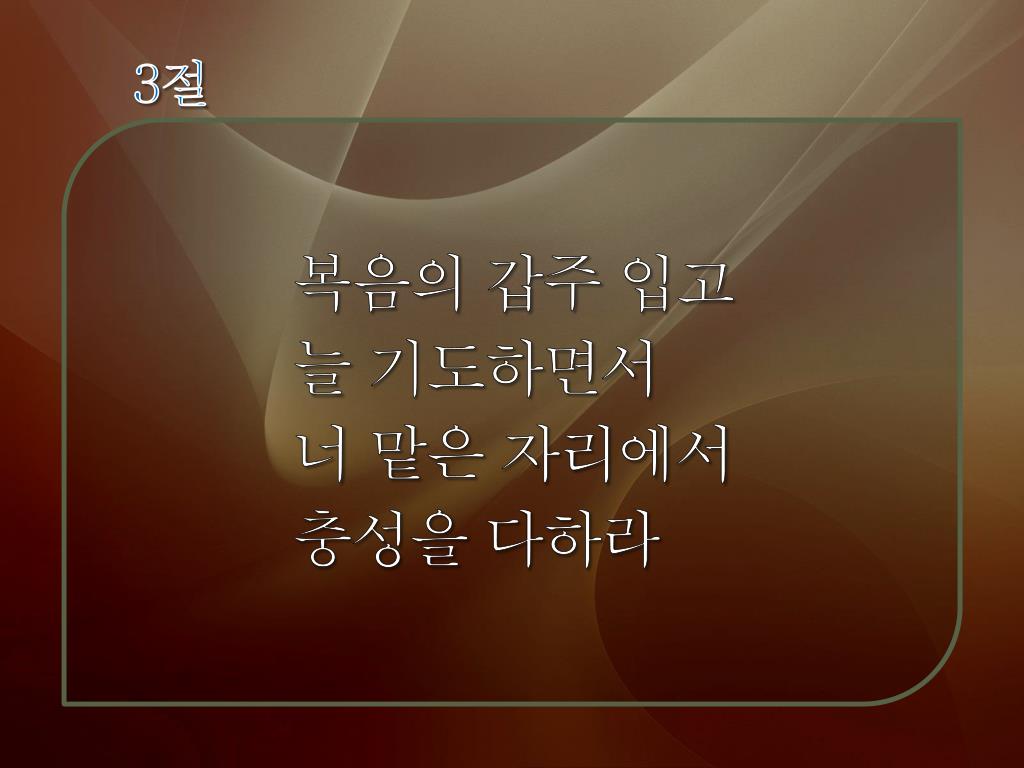 3절

복음의 갑주 입고
늘 기도하면서
너 맡은 자리에서
충성을 다하라